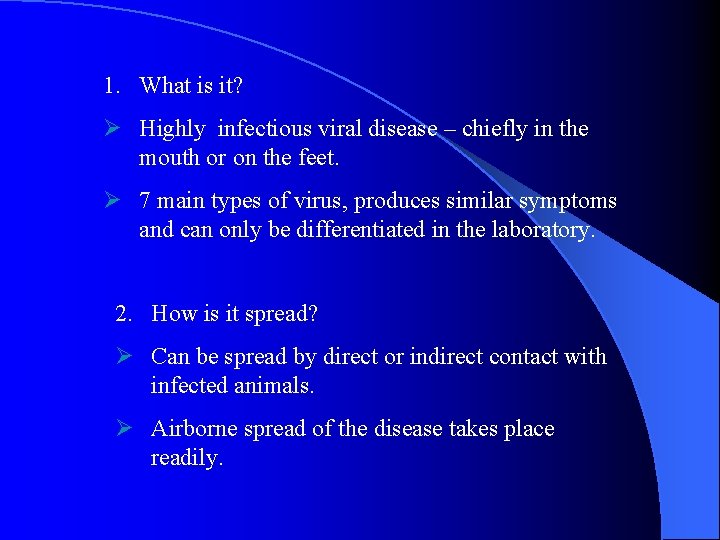 1. What is it?

➢ Highly infectious viral disease – chiefly in the mouth or on the feet.

➢ 7 main types of virus, produces similar symptoms and can only be differentiated in the laboratory.

2. How is it spread?

➢ Can be spread by direct or indirect contact with infected animals.

➢ Airborne spread of the disease takes place readily.